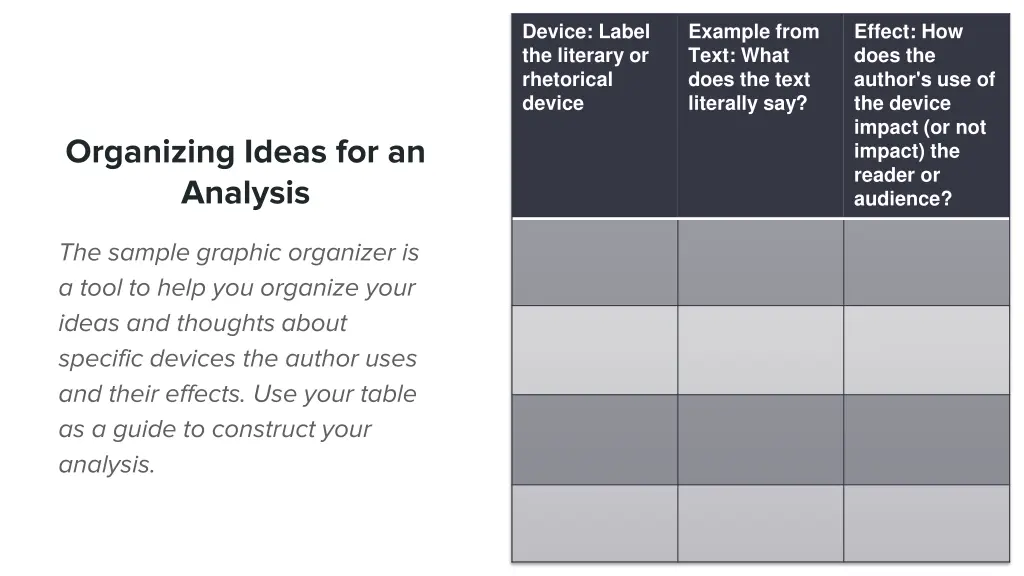 Organizing Ideas for an Analysis

The sample graphic organizer is a tool to help you organize your ideas and thoughts about specific devices the author uses and their effects. Use your table as a guide to construct your analysis.

| Device: Label the literary or rhetorical device | Example from Text: What does the text literally say? | Effect: How does the author's use of the device impact (or not impact) the reader or audience? |
|---|---|---|
| | | |
| | | |
| | | |
| | | |